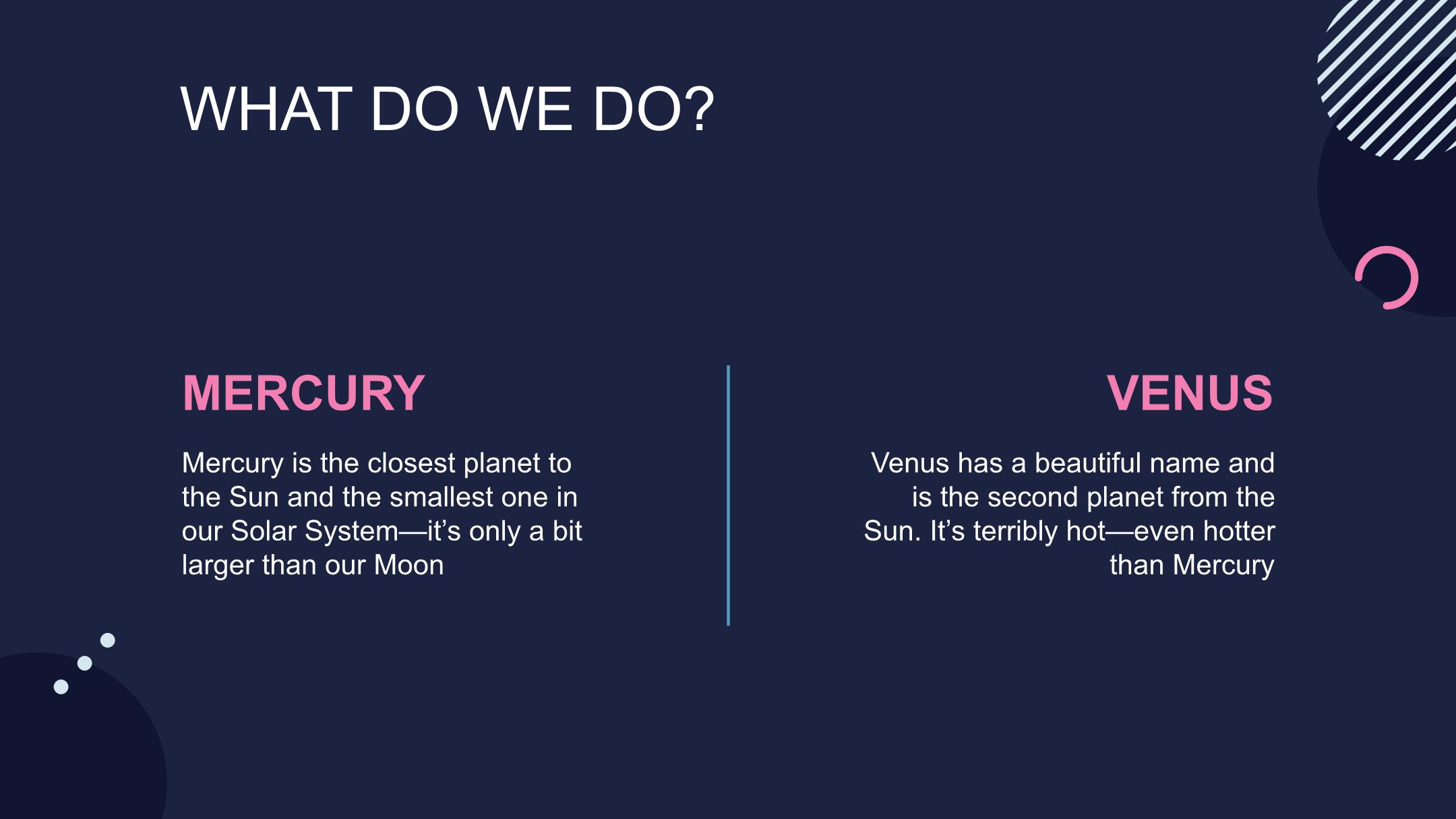 WHAT DO WE DO?

MERCURY

Mercury is the closest planet to the Sun and the smallest one in our Solar System—it's only a bit larger than our Moon

VENUS

Venus has a beautiful name and is the second planet from the Sun. It's terribly hot—even hotter than Mercury